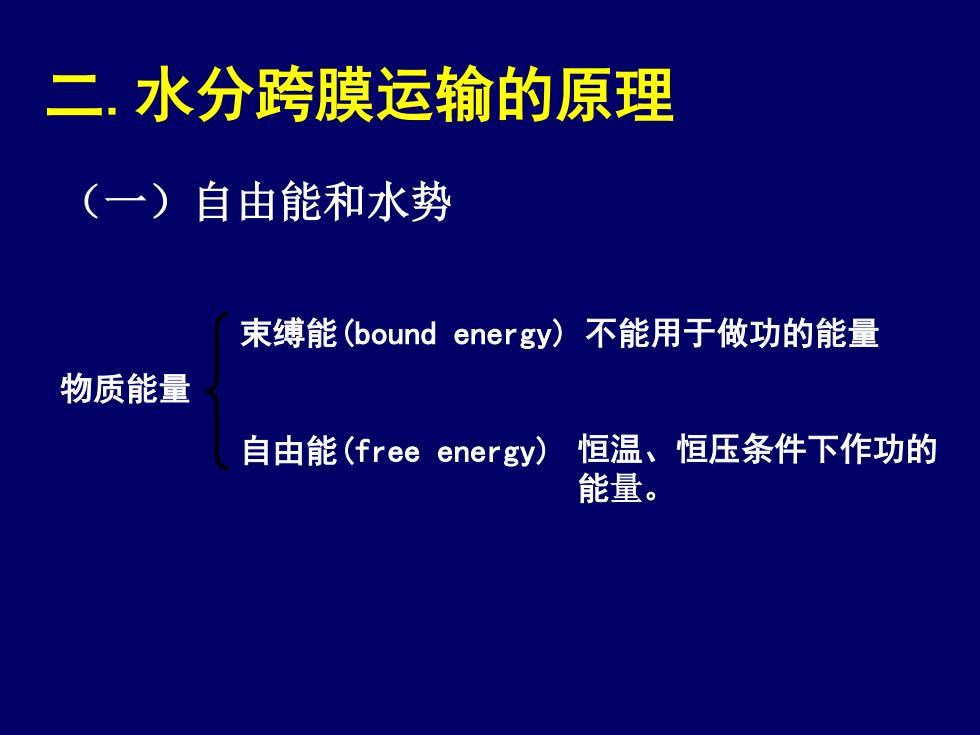 二. 水分跨膜运输的原理

（一）自由能和水势

物质能量

束缚能(bound energy) 不能用于做功的能量

自由能(free energy) 恒温、恒压条件下作功的能量。